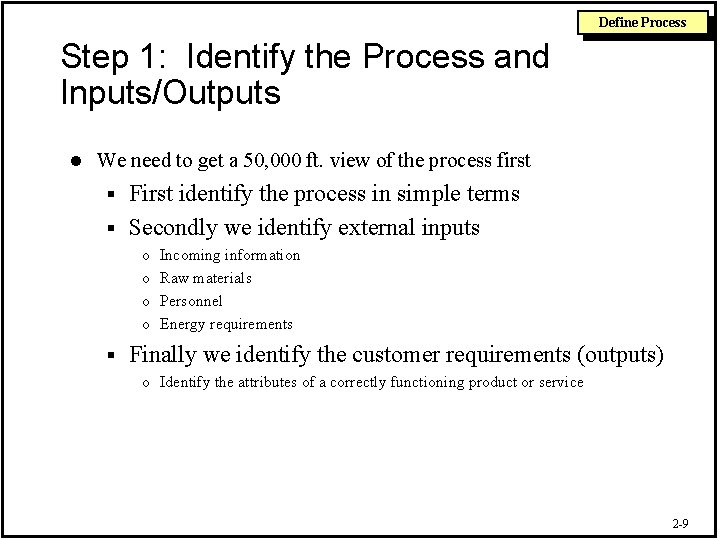 Define Process

Step 1: Identify the Process and Inputs/Outputs

- We need to get a 50,000 ft. view of the process first
  - First identify the process in simple terms
  - Secondly we identify external inputs
    - Incoming information
    - Raw materials
    - Personnel
    - Energy requirements
  - Finally we identify the customer requirements (outputs)
    - Identify the attributes of a correctly functioning product or service

2-9